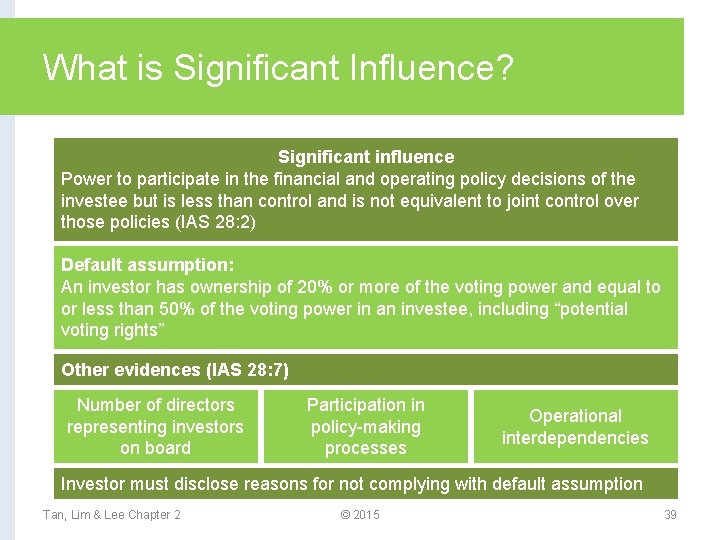 What is Significant Influence?

Significant influence
Power to participate in the financial and operating policy decisions of the investee but is less than control and is not equivalent to joint control over those policies (IAS 28:2)

Default assumption:
An investor has ownership of 20% or more of the voting power and equal to or less than 50% of the voting power in an investee, including “potential voting rights”

Other evidences (IAS 28:7)

Number of directors representing investors on board

Participation in policy-making processes

Operational interdependencies

Investor must disclose reasons for not complying with default assumption

Tan, Lim & Lee Chapter 2

© 2015

39